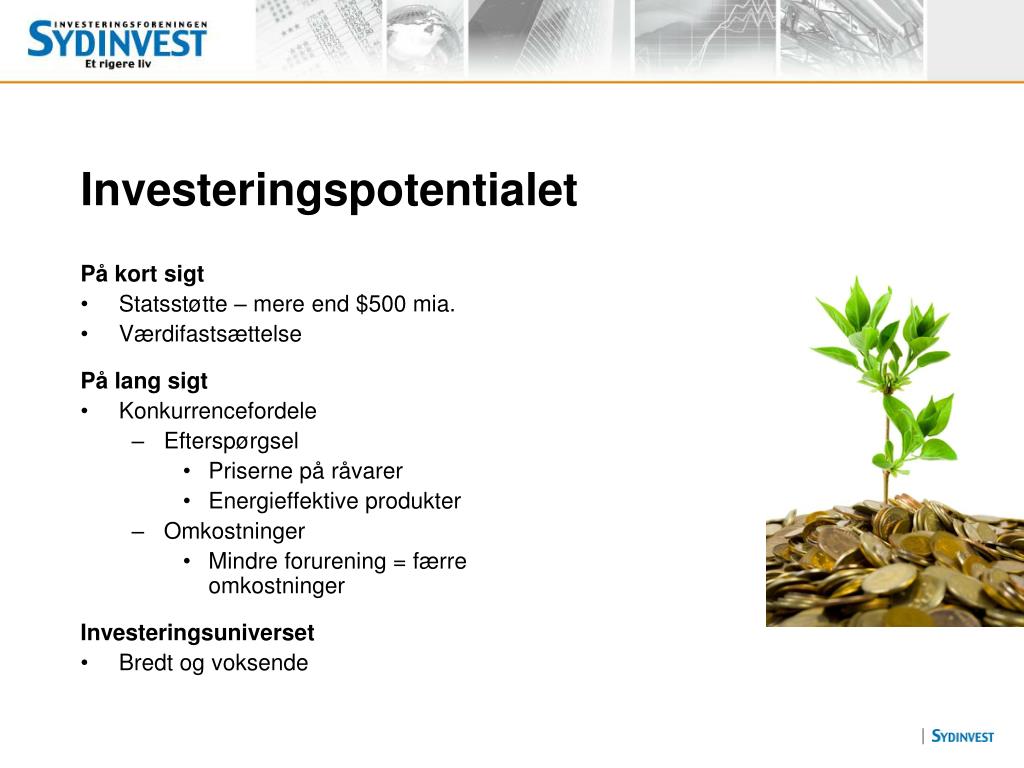 INVESTERINGSFORENINGEN
SYDINVEST
Et rigere liv

Investeringspotentialet

På kort sigt
• Statsstøtte – mere end \$500 mia.
• Værdifastsættelse

På lang sigt
• Konkurrencefordele
– Efterspørgsel
• Priserne på råvarer
• Energieffektive produkter
– Omkostninger
• Mindre forurening = færre omkostninger

Investeringsuniverset
• Bredt og voksende

SYDINVEST